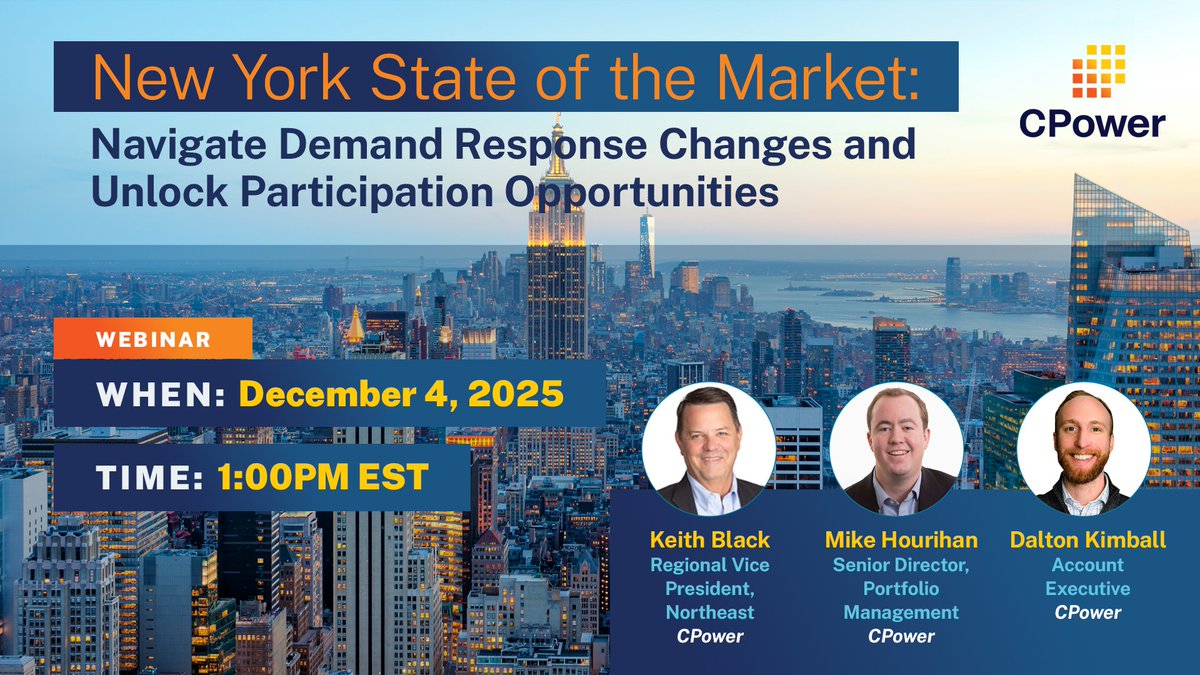 New York State of the Market:

Navigate Demand Response Changes and Unlock Participation Opportunities

CPower

WEBINAR

WHEN: December 4, 2025

TIME: 1:00PM EST

Keith Black
Regional Vice President, Northeast
CPower

Mike Hourihan
Senior Director, Portfolio Management
CPower

Dalton Kimball
Account Executive
CPower